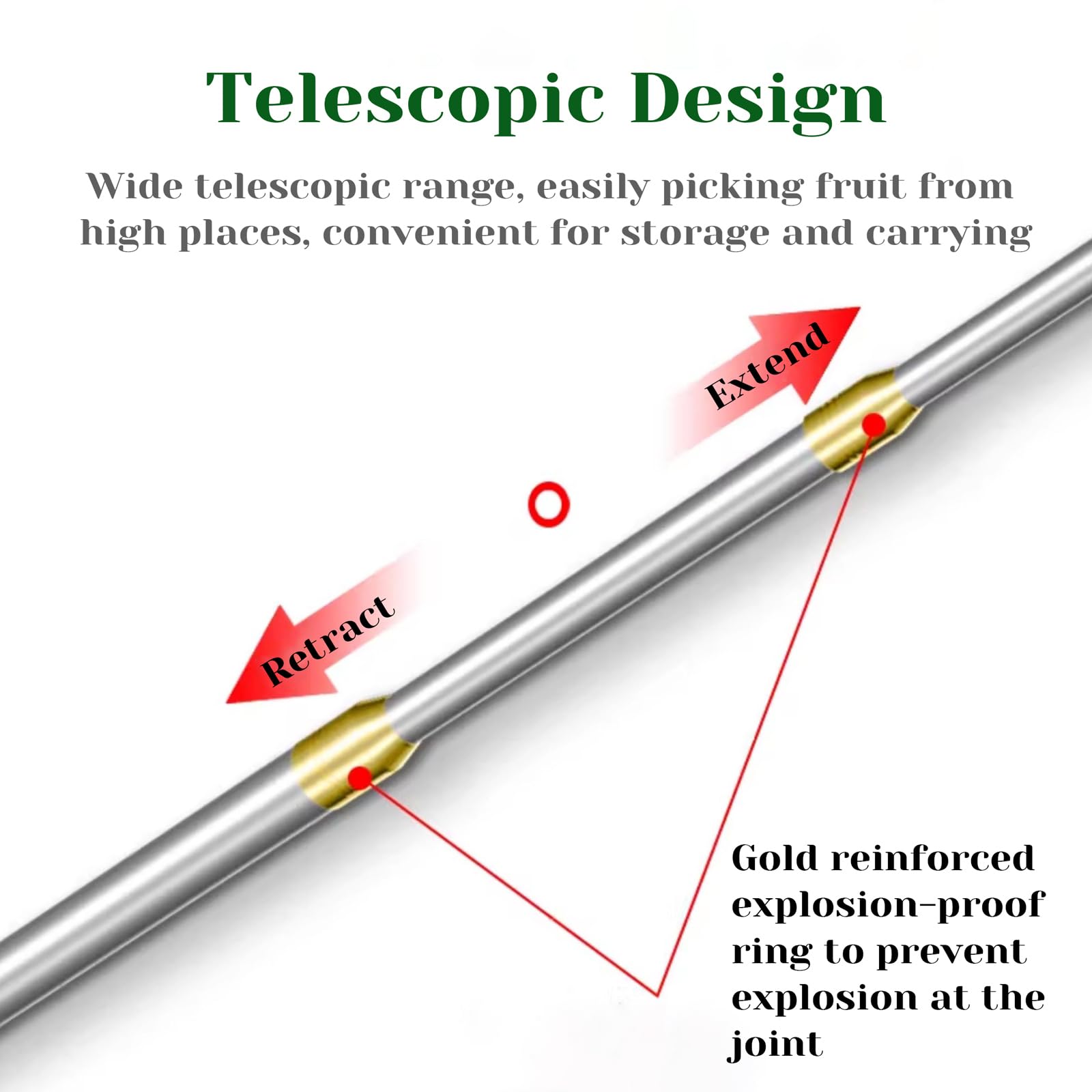 Telescopic Design

Wide telescopic range, easily picking fruit from high places, convenient for storage and carrying

Extend

Retract

Gold reinforced explosion-proof ring to prevent explosion at the joint